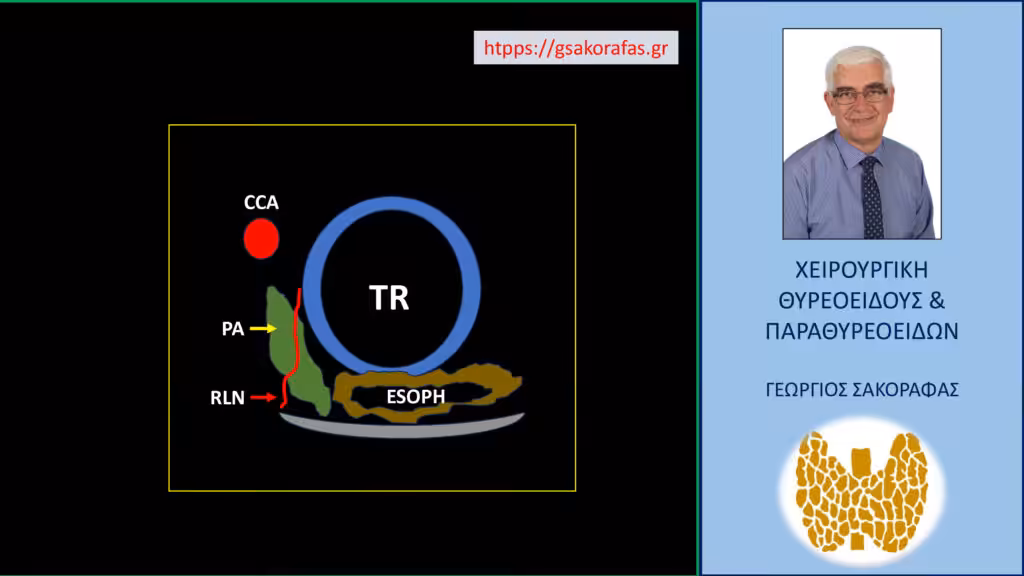 htpps://gsakorafas.gr

CCA

TR

PA

RLN

ESOPH

ΧΕΙΡΟΥΡΓΙΚΗ ΘΥΡΕΟΕΙΔΟΥΣ & ΠΑΡΑΘΥΡΕΟΕΙΔΩΝ

ΓΕΩΡΓΙΟΣ ΣΑΚΟΡΑΦΑΣ